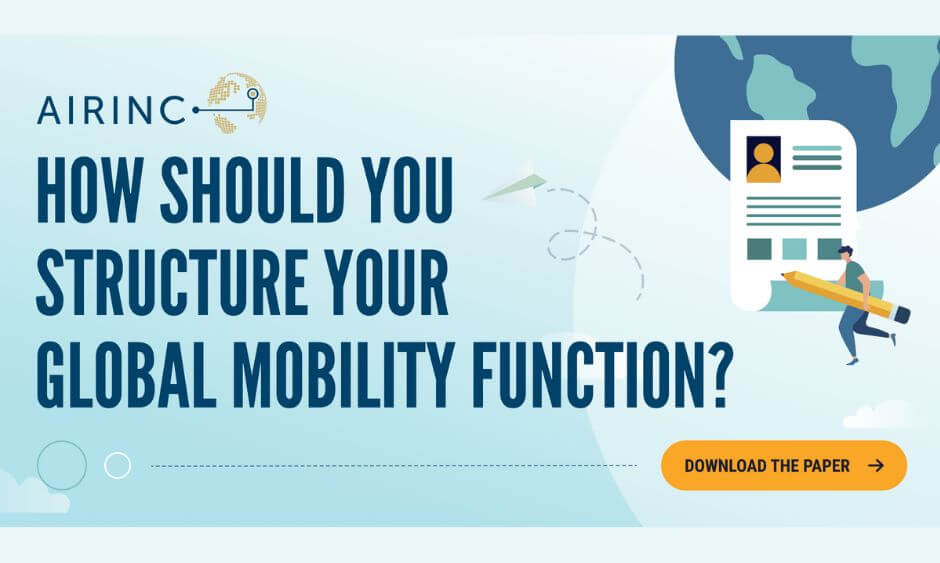 AIRINC

HOW SHOULD YOU STRUCTURE YOUR GLOBAL MOBILITY FUNCTION?

DOWNLOAD THE PAPER →